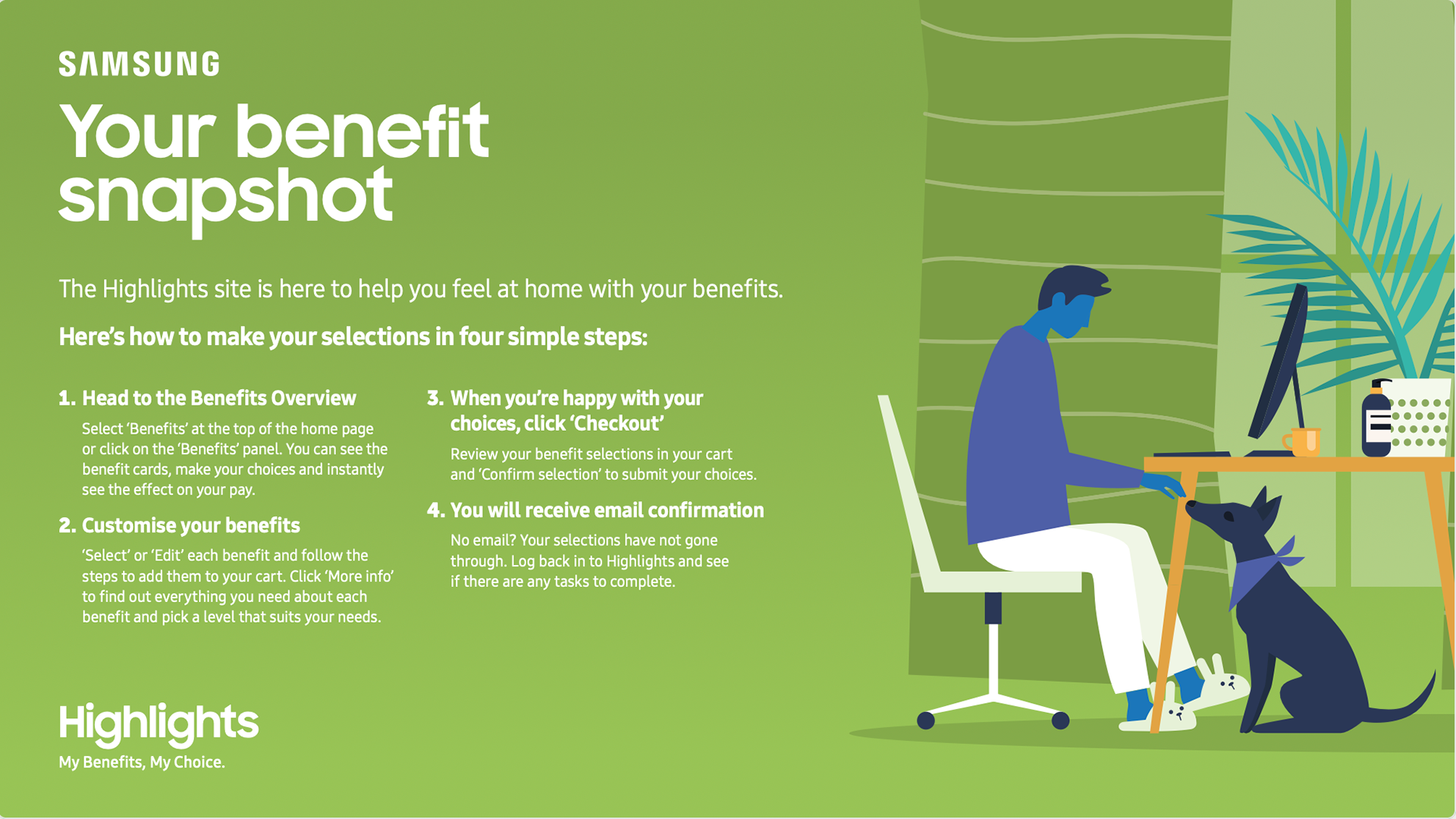 SAMSUNG

Your benefit snapshot

The Highlights site is here to help you feel at home with your benefits.

Here's how to make your selections in four simple steps:

1. Head to the Benefits Overview

Select 'Benefits' at the top of the home page or click on the 'Benefits' panel. You can see the benefit cards, make your choices and instantly see the effect on your pay.

2. Customise your benefits

'Select' or 'Edit' each benefit and follow the steps to add them to your cart. Click 'More info' to find out everything you need about each benefit and pick a level that suits your needs.

3. When you're happy with your choices, click 'Checkout'

Review your benefit selections in your cart and 'Confirm selection' to submit your choices.

4. You will receive email confirmation

No email? Your selections have not gone through. Log back in to Highlights and see if there are any tasks to complete.

Highlights
My Benefits, My Choice.